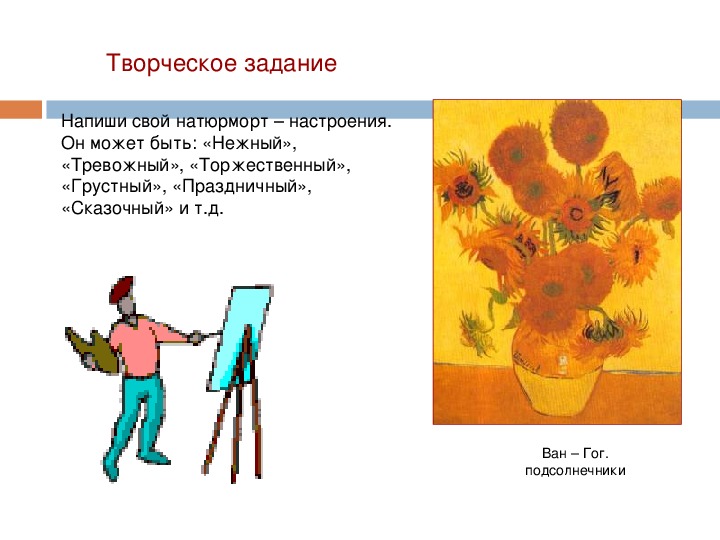 Творческое задание

Напиши свой натюрморт – настроения. Он может быть: «Нежный», «Тревожный», «Торжественный», «Грустный», «Праздничный», «Сказочный» и т.д.

Ван – Гог.
подсолнечники